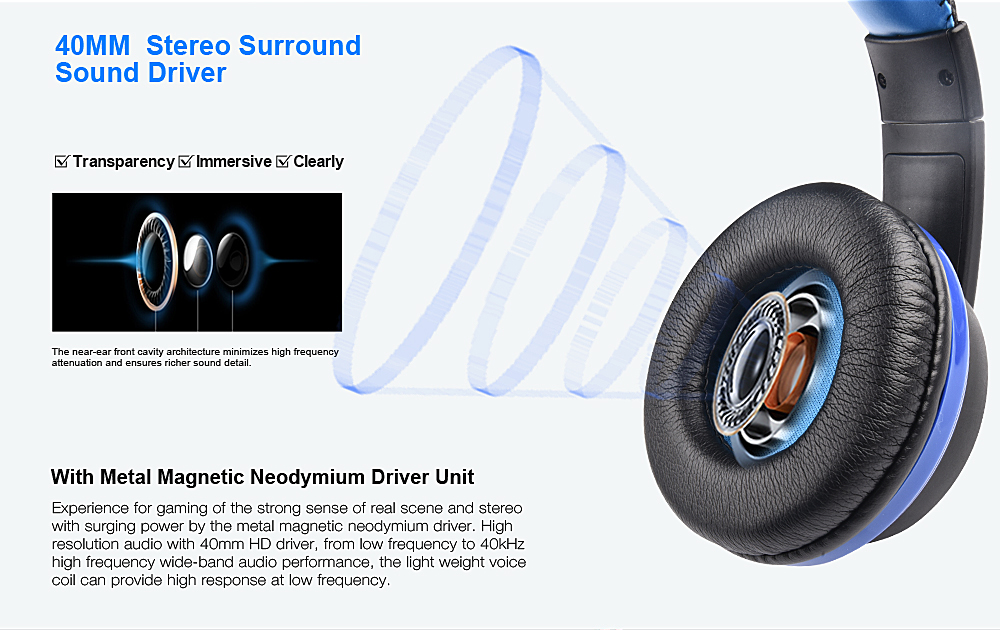 40MM Stereo Surround Sound Driver

☑ Transparency ☑ Immersive ☑ Clearly

The near-ear front cavity architecture minimizes high frequency attenuation and ensures richer sound detail.

With Metal Magnetic Neodymium Driver Unit

Experience for gaming of the strong sense of real scene and stereo with surging power by the metal magnetic neodymium driver. High resolution audio with 40mm HD driver, from low frequency to 40kHz high frequency wide-band audio performance, the light weight voice coil can provide high response at low frequency.